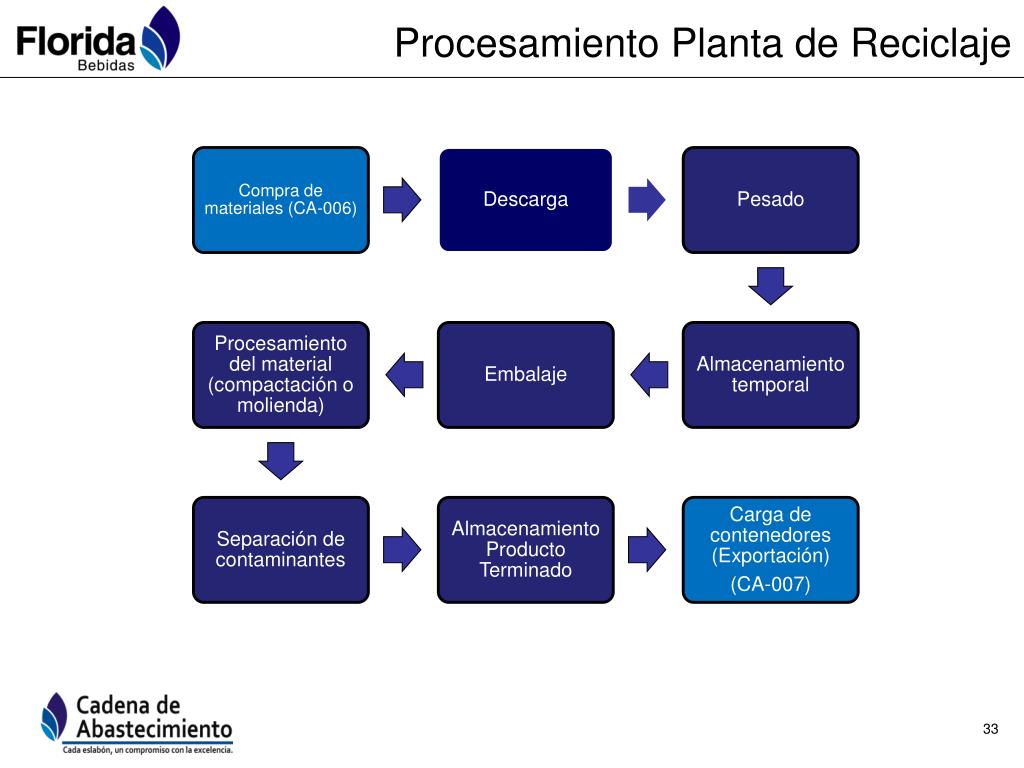 Florida
Bebidas

Procesamiento Planta de Reciclaje

Compra de materiales (CA-006)

Descarga

Pesado

Almacenamiento temporal

Embalaje

Procesamiento del material (compactación o molienda)

Separación de contaminantes

Almacenamiento Producto Terminado

Carga de contenedores (Exportación)
(CA-007)

Cadena de Abastecimiento
Cada eslabón, un compromiso con la excelencia.

33